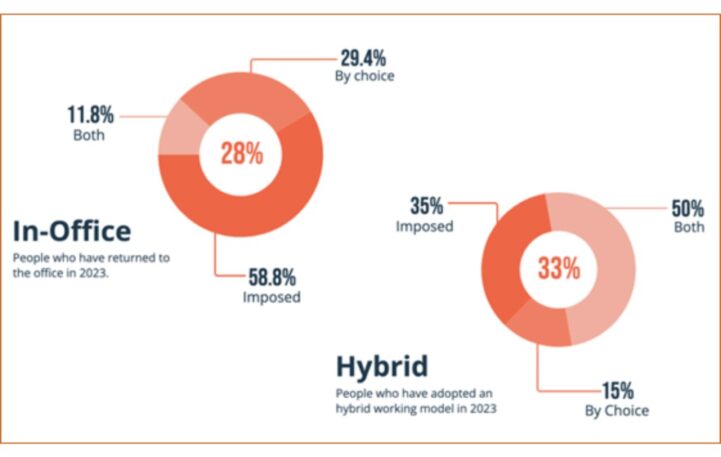 29.4%
By choice

11.8%
Both

28%

In-Office
People who have returned to the office in 2023.

58.8%
Imposed

35%
Imposed

50%
Both

33%

Hybrid
People who have adopted an hybrid working model in 2023

15%
By Choice